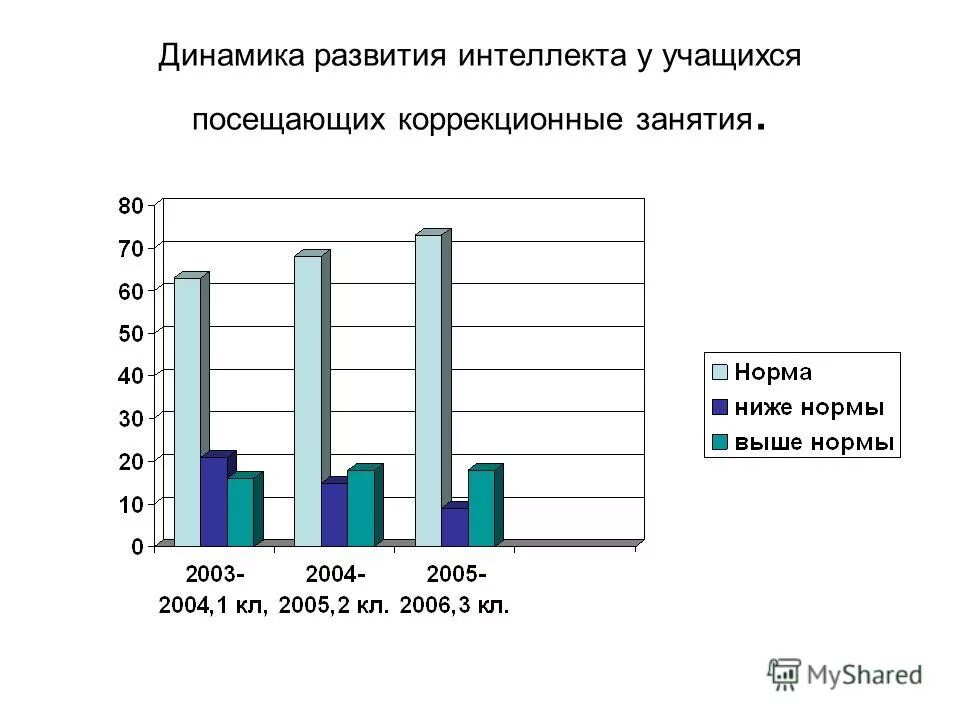 Динамика развития интеллекта у учащихся посещающих коррекционные занятия.

80
70
60
50
40
30
20
10
0

2003-2004,1 кл,
2004-2005,2 кл.
2005-2006,3 кл.

Норма
ниже нормы
выше нормы

MyShared